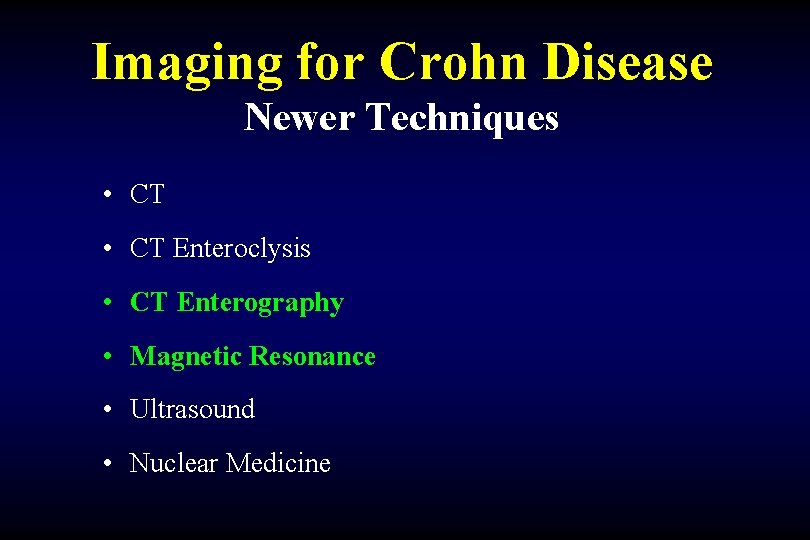 Imaging for Crohn Disease
Newer Techniques

• CT
• CT Enteroclysis
• CT Enterography
• Magnetic Resonance
• Ultrasound
• Nuclear Medicine